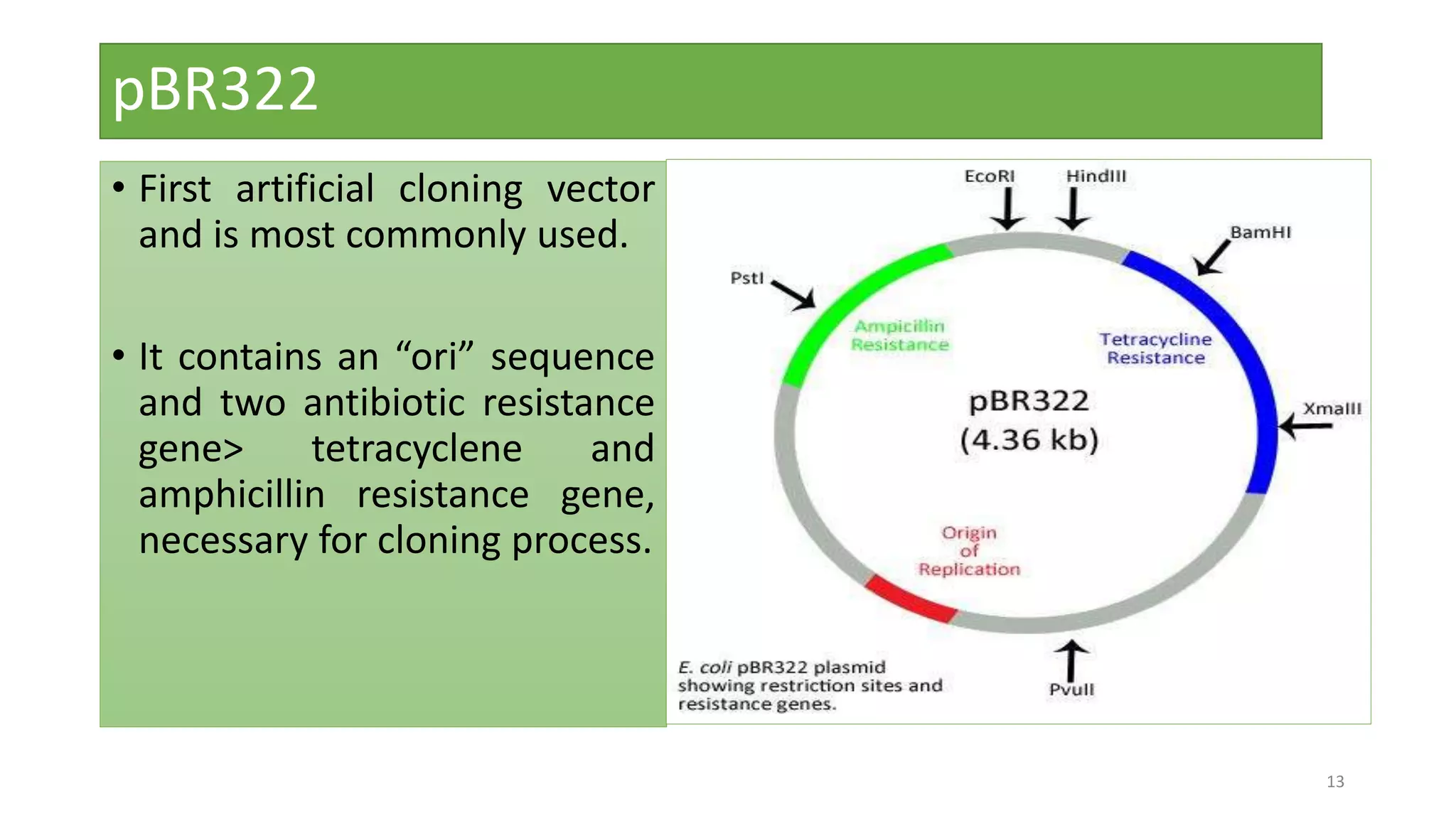 pBR322

• First artificial cloning vector and is most commonly used.

• It contains an “ori” sequence and two antibiotic resistance gene> tetracyclene and amphicillin resistance gene, necessary for cloning process.

EcoRI
HindIII
BamHI
PstI
Ampicillin Resistance
Tetracycline Resistance
pBR322 (4.36 kb)
XmaIII
Origin of Replication
PvuII

E. coli pBR322 plasmid showing restriction sites and resistance genes.

13